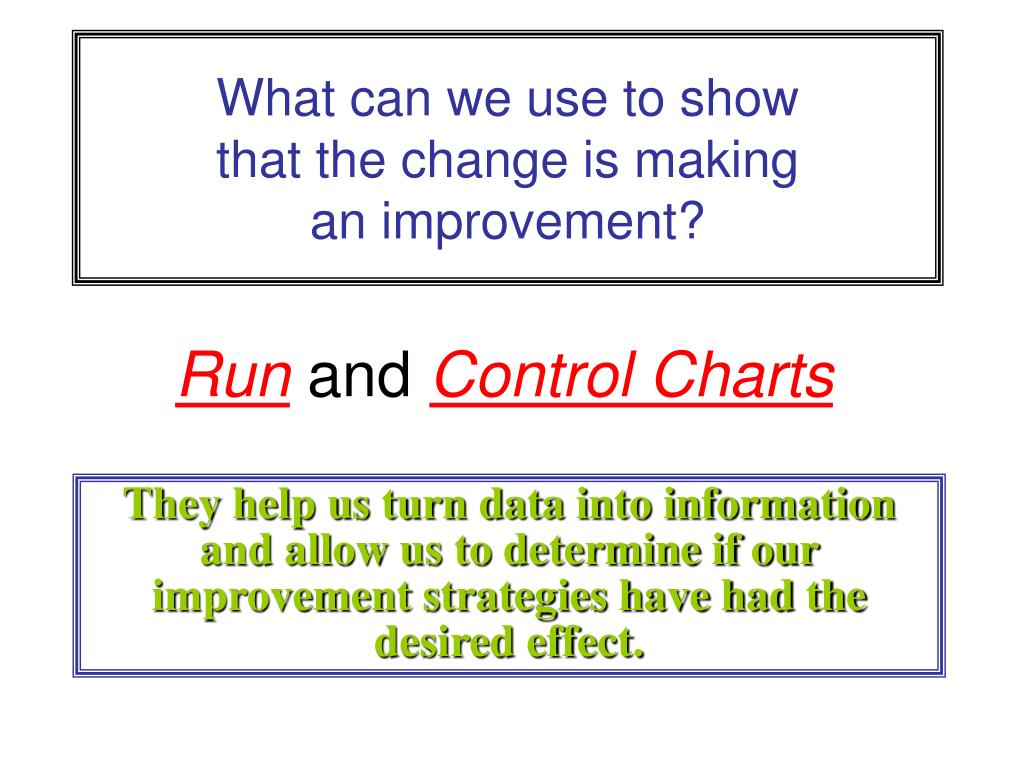 What can we use to show that the change is making an improvement?

Run and Control Charts

They help us turn data into information and allow us to determine if our improvement strategies have had the desired effect.